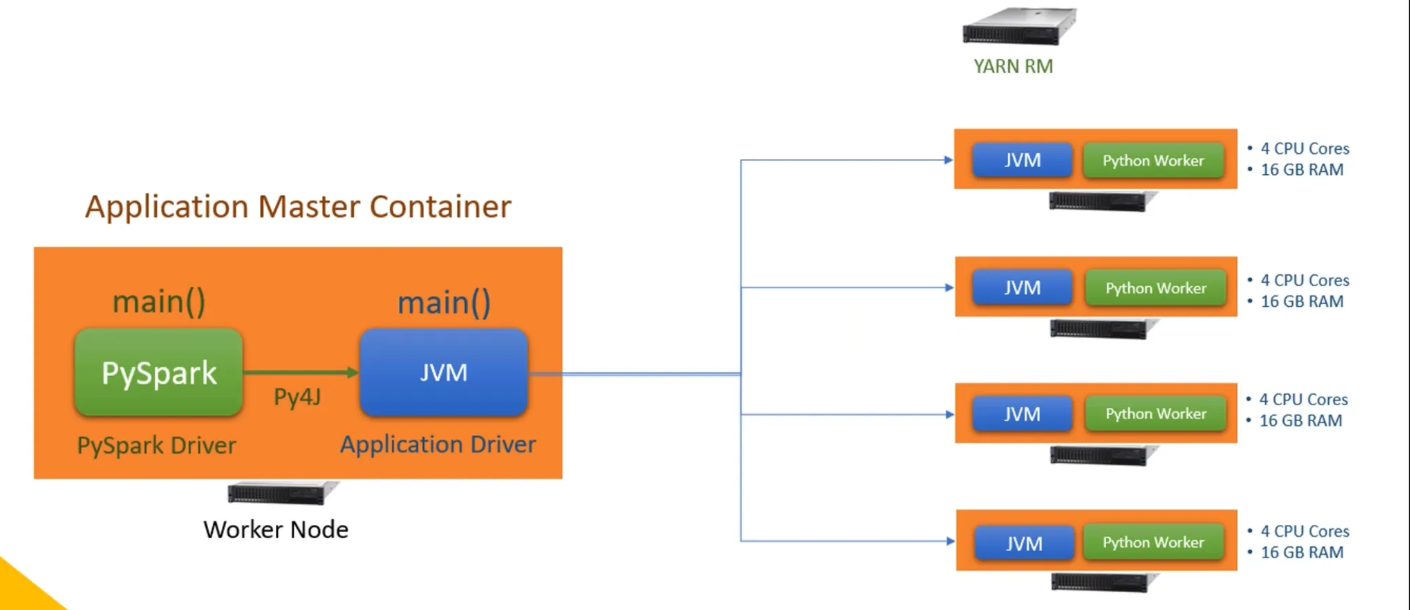 YARN RM

Application Master Container

main()

PySpark

PySpark Driver

Py4J

main()

JVM

Application Driver

Worker Node

JVM
Python Worker
• 4 CPU Cores
• 16 GB RAM

JVM
Python Worker
• 4 CPU Cores
• 16 GB RAM

JVM
Python Worker
• 4 CPU Cores
• 16 GB RAM

JVM
Python Worker
• 4 CPU Cores
• 16 GB RAM